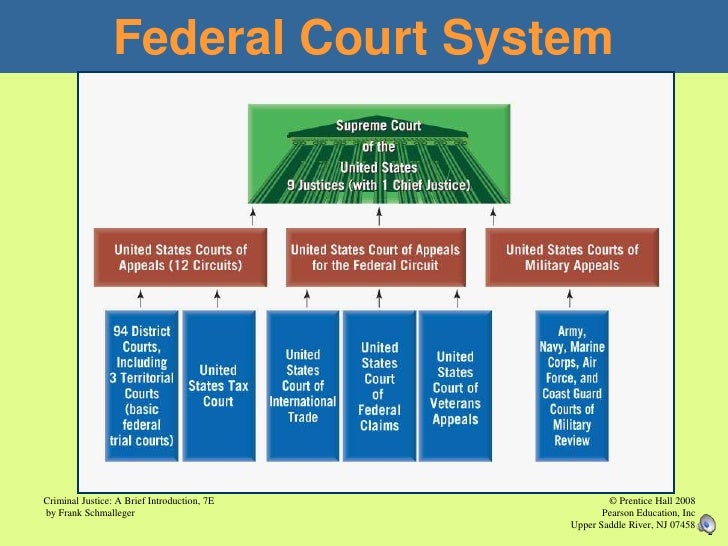 Federal Court System

Supreme Court of the United States 9 Justices (with 1 Chief Justice)

United States Courts of Appeals (12 Circuits)

United States Court of Appeals for the Federal Circuit

United States Courts of Military Appeals

94 District Courts, Including 3 Territorial Courts (basic federal trial courts)

United States Tax Court

United States Court of International Trade

United States Court of Federal Claims

United States Court of Veterans Appeals

Army, Navy, Marine Corps, Air Force, and Coast Guard Courts of Military Review

Criminal Justice: A Brief Introduction, 7E
by Frank Schmalleger

© Prentice Hall 2008
Pearson Education, Inc
Upper Saddle River, NJ 07458